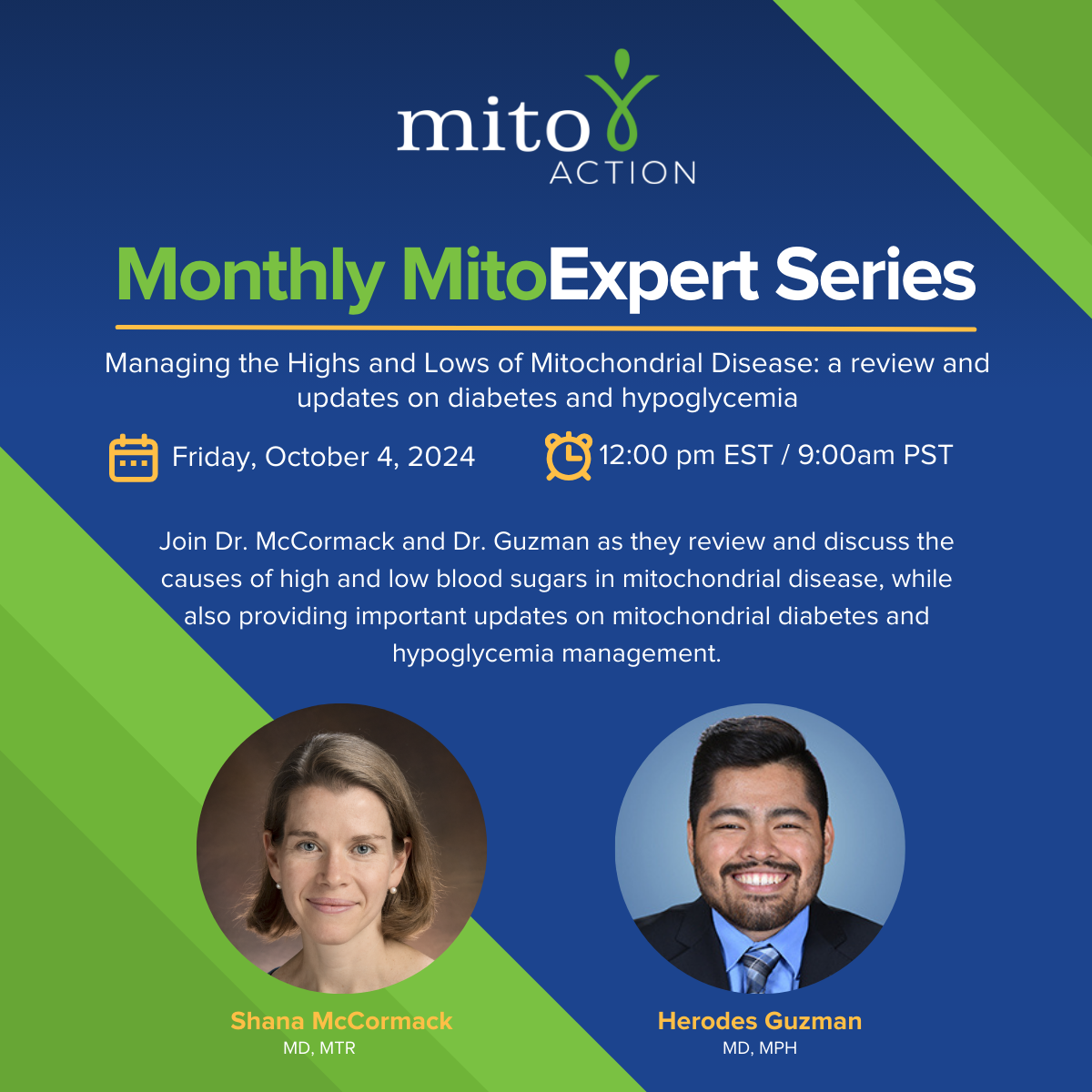 mito
ACTION

Monthly MitoExpert Series

Managing the Highs and Lows of Mitochondrial Disease: a review and updates on diabetes and hypoglycemia

Friday, October 4, 2024

12:00 pm EST / 9:00am PST

Join Dr. McCormack and Dr. Guzman as they review and discuss the causes of high and low blood sugars in mitochondrial disease, while also providing important updates on mitochondrial diabetes and hypoglycemia management.

Shana McCormack
MD, MTR

Herodes Guzman
MD, MPH